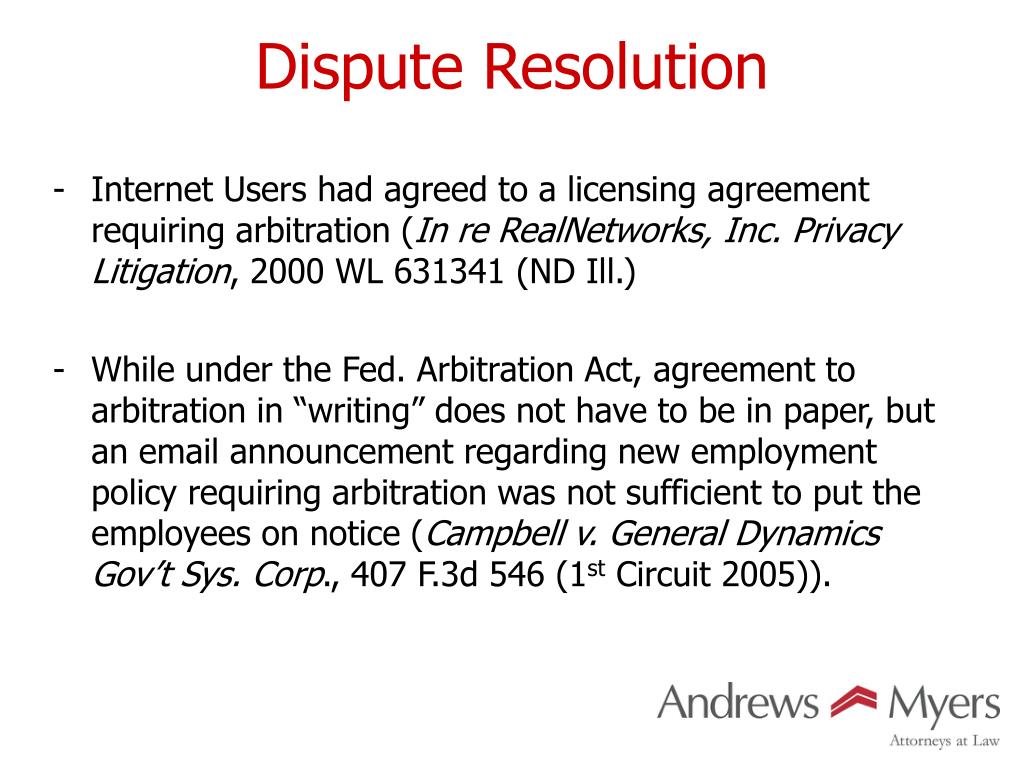 Dispute Resolution

- Internet Users had agreed to a licensing agreement requiring arbitration (In re RealNetworks, Inc. Privacy Litigation, 2000 WL 631341 (ND Ill.)

- While under the Fed. Arbitration Act, agreement to arbitration in “writing” does not have to be in paper, but an email announcement regarding new employment policy requiring arbitration was not sufficient to put the employees on notice (Campbell v. General Dynamics Gov’t Sys. Corp., 407 F.3d 546 (1$^{st}$ Circuit 2005)).

Andrews Myers
Attorneys at Law